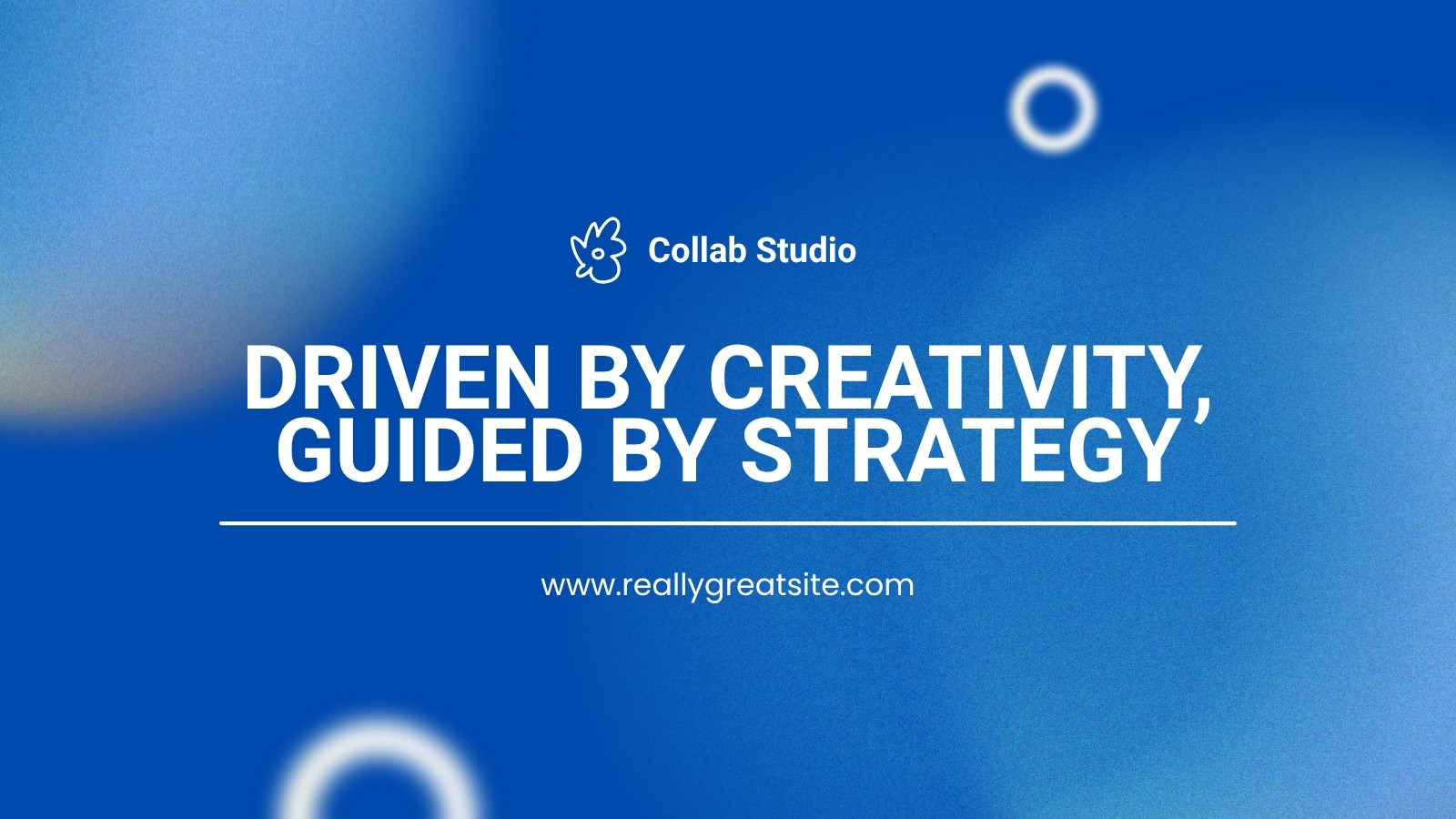 Collab Studio

DRIVEN BY CREATIVITY, GUIDED BY STRATEGY

www.reallygreatsite.com